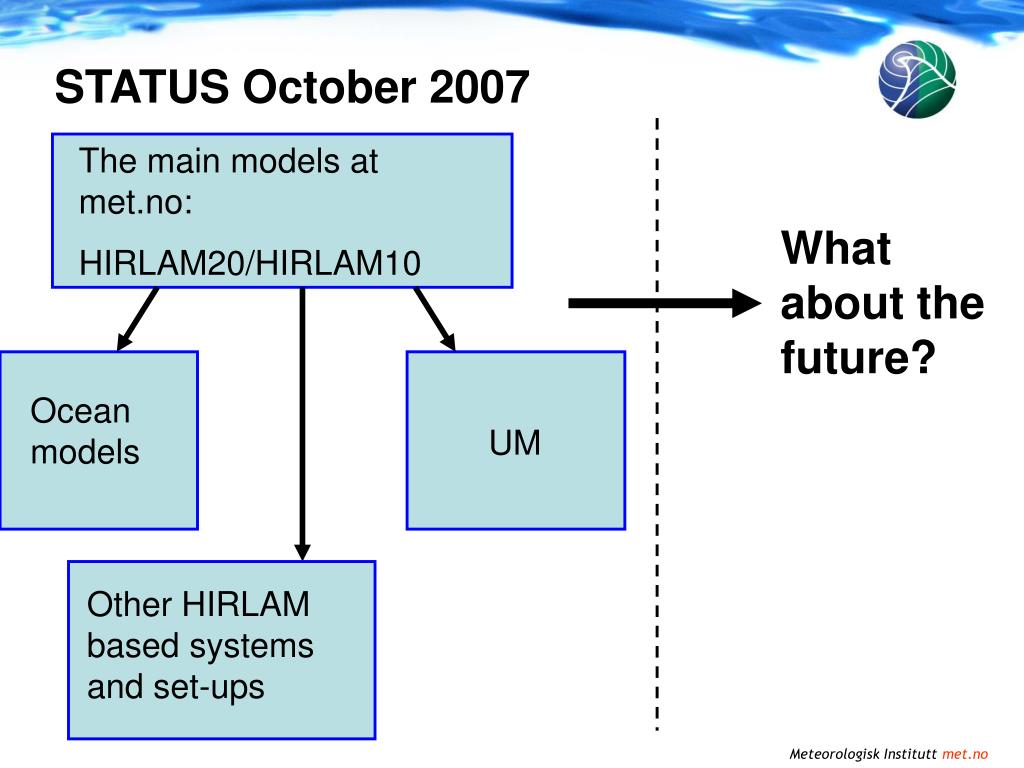 STATUS October 2007

The main models at met.no:

HIRLAM20/HIRLAM10

Ocean models

UM

Other HIRLAM based systems and set-ups

What about the future?

Meteorologisk Institutt met.no